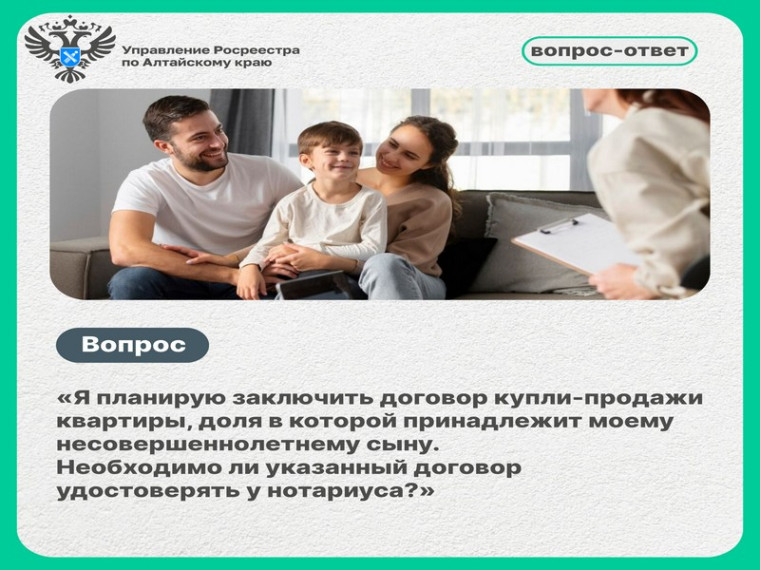 Управление Росреестра по Алтайскому краю

вопрос-ответ

Вопрос

«Я планирую заключить договор купли-продажи квартиры, доля в которой принадлежит моему несовершеннолетнему сыну.
Необходимо ли указанный договор удостоверять у нотариуса?»